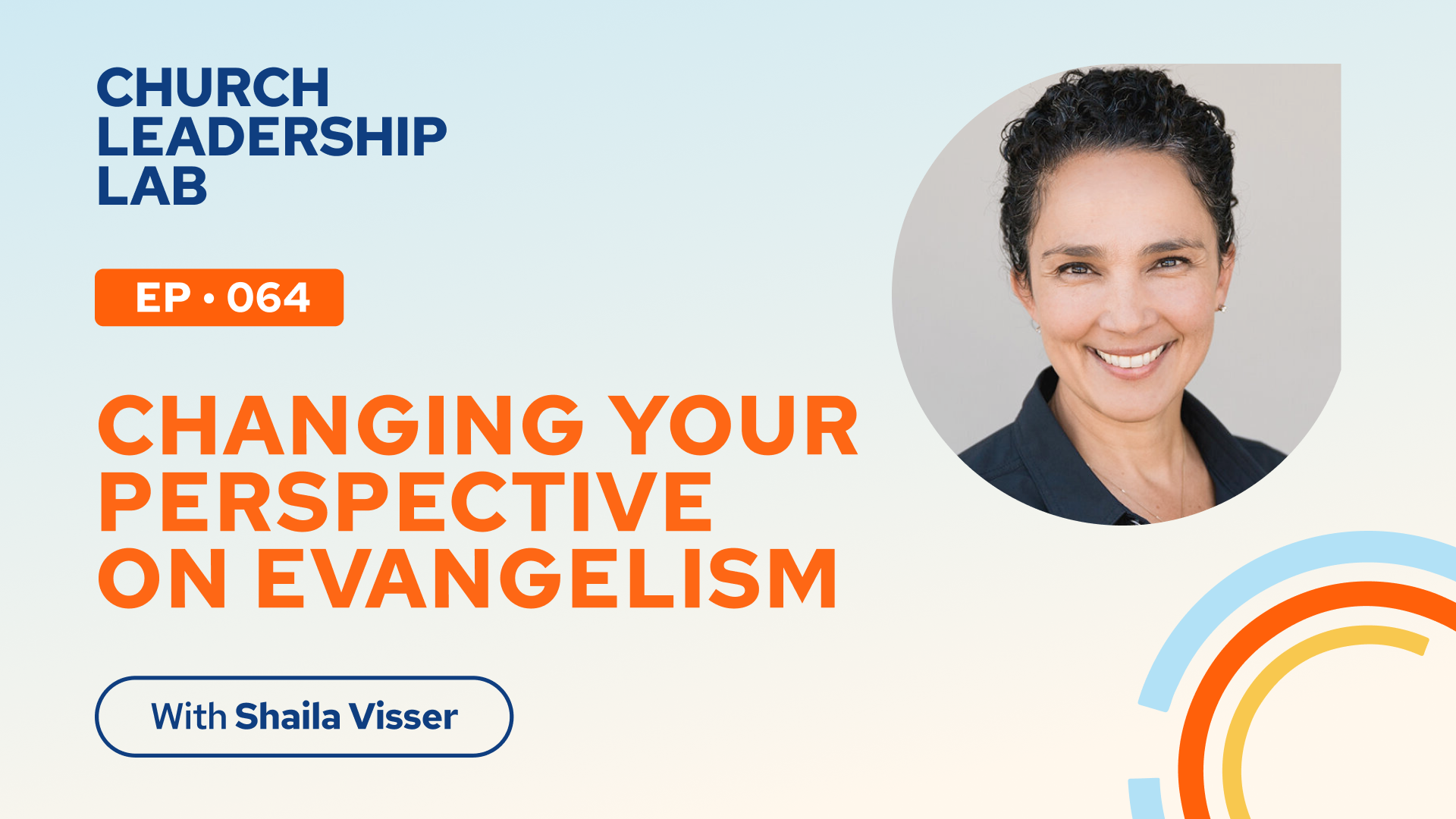 CHURCH LEADERSHIP LAB

EP • 064

CHANGING YOUR PERSPECTIVE ON EVANGELISM

With Shaila Visser